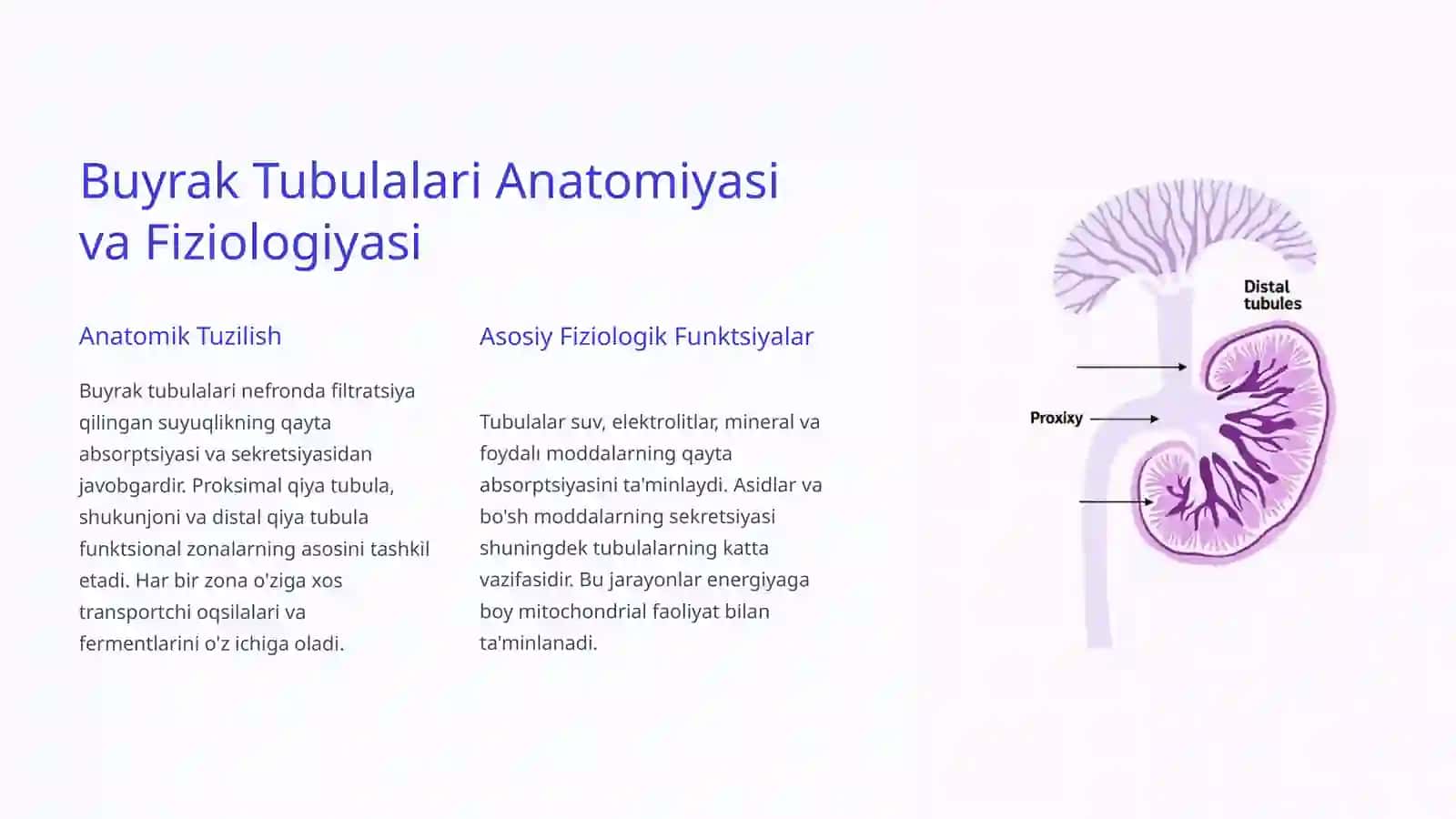 Buyrak Tubulalari Anatomiyasi va Fiziologiyasi

Anatomik Tuzilish

Buyrak tubulalari nefronda filtratsiya qilingan suyuqlikning qayta absorptsiyasi va sekretsiyasidan javobgardir. Proksimal qiya tubula, shukunjoni va distal qiya tubula funktsional zonalarning asosini tashkil etadi. Har bir zona o'ziga xos transportchi oqsilalari va fermentlarini o'z ichiga oladi.

Asosiy Fiziologik Funktsiyalar

Tubulalar suv, elektrolitlar, mineral va foydalı moddalarning qayta absorptsiyasini ta'minlaydi. Asidlar va bo'sh moddalarning sekretsiyasi shuningdek tubulalarning katta vazifasidir. Bu jarayonlar energiyaga boy mitochondrial faoliyat bilan ta'minlanadi.

Distal tubules

Proxixy